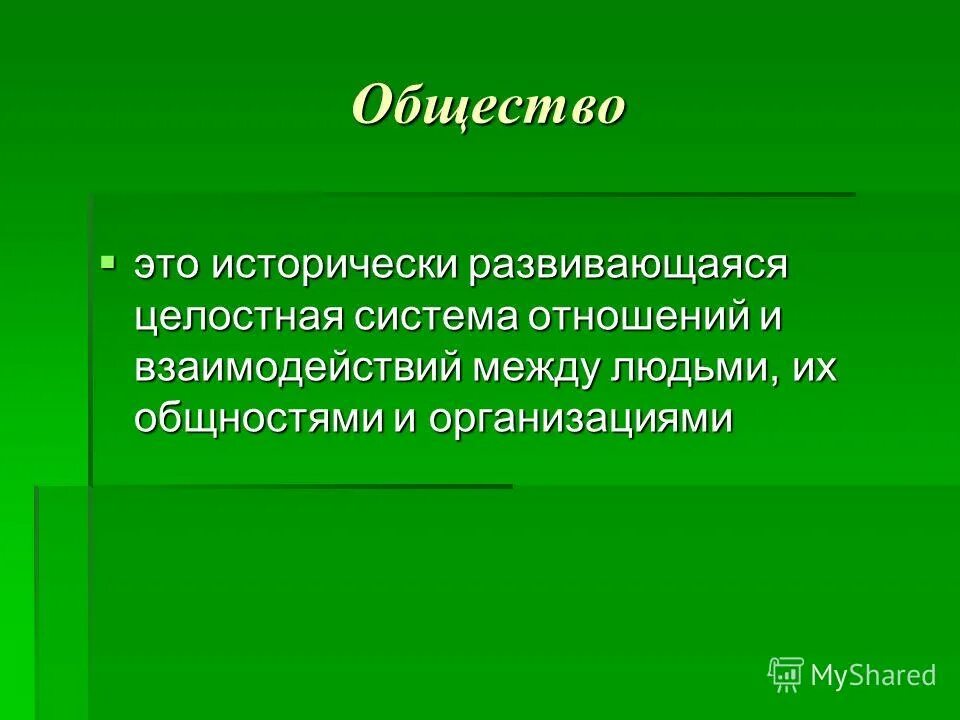 Общество

это исторически развивающаяся целостная система отношений и взаимодействий между людьми, их общностями и организациями

MyShared